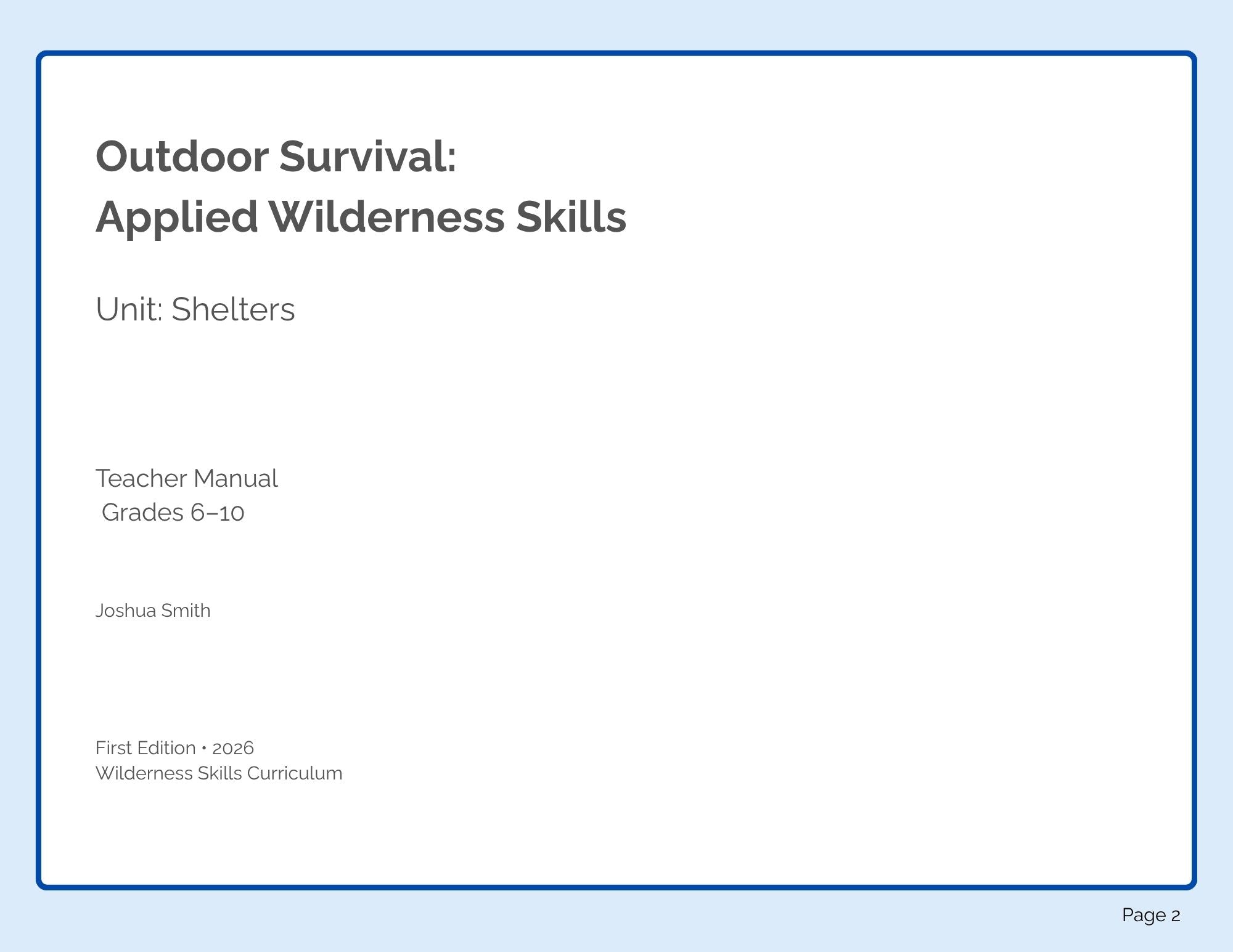 Outdoor Survival:
Applied Wilderness Skills

Unit: Shelters

Teacher Manual
Grades 6–10

Joshua Smith

First Edition • 2026
Wilderness Skills Curriculum

Page 2